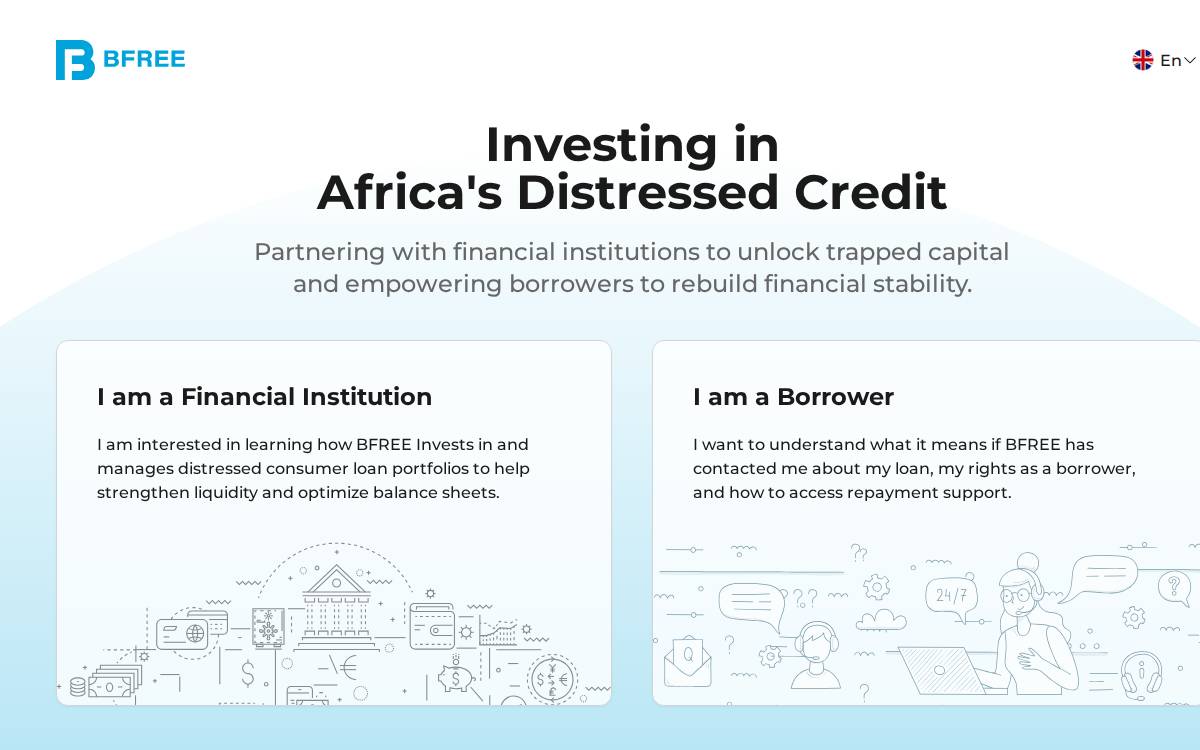 BFREE

En

Investing in
Africa's Distressed Credit

Partnering with financial institutions to unlock trapped capital and empowering borrowers to rebuild financial stability.

I am a Financial Institution

I am interested in learning how BFREE Invests in and manages distressed consumer loan portfolios to help strengthen liquidity and optimize balance sheets.

I am a Borrower

I want to understand what it means if BFREE has contacted me about my loan, my rights as a borrower, and how to access repayment support.

24/7